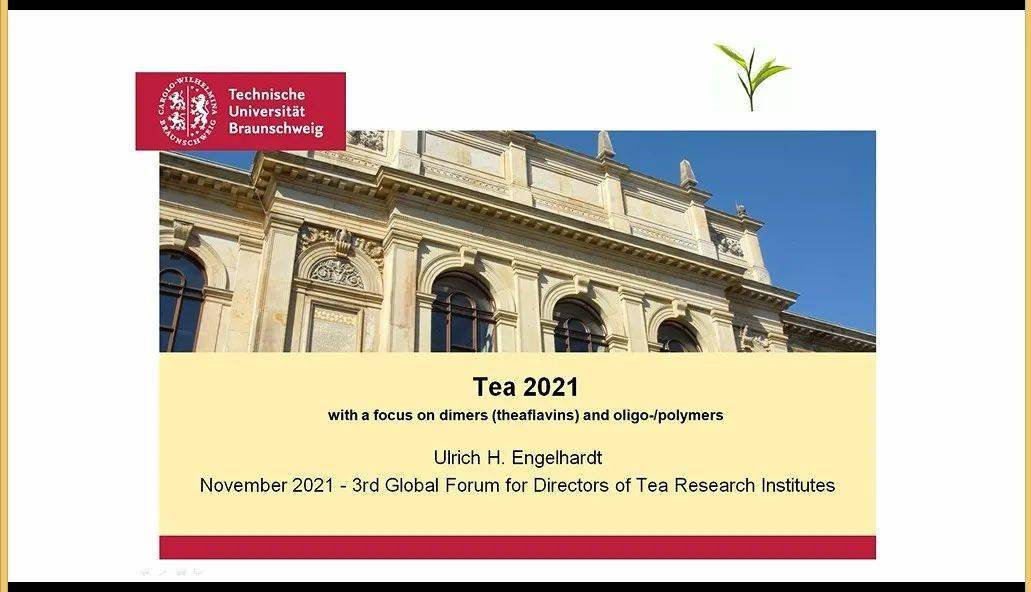 CAROLO-WILHELMINA BRAUNSCHWEIG

Technische Universität Braunschweig

Tea 2021

with a focus on dimers (theaflavins) and oligo-/polymers

Ulrich H. Engelhardt

November 2021 - 3rd Global Forum for Directors of Tea Research Institutes